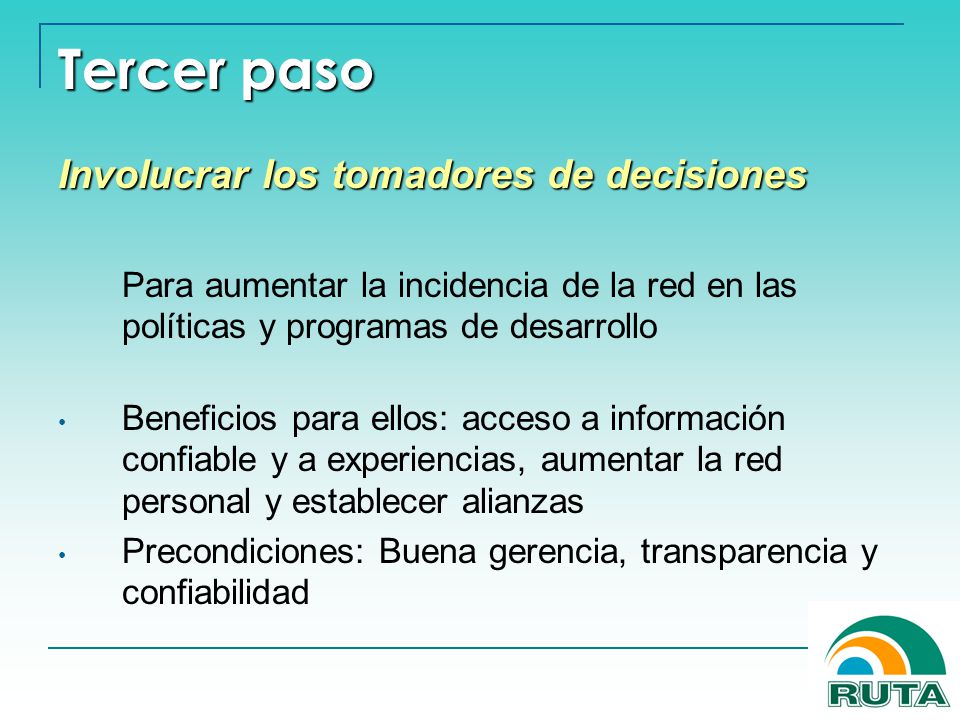 Tercer paso

Involucrar los tomadores de decisiones

Para aumentar la incidencia de la red en las políticas y programas de desarrollo

• Beneficios para ellos: acceso a información confiable y a experiencias, aumentar la red personal y establecer alianzas

• Precondiciones: Buena gerencia, transparencia y confiabilidad

RUTA